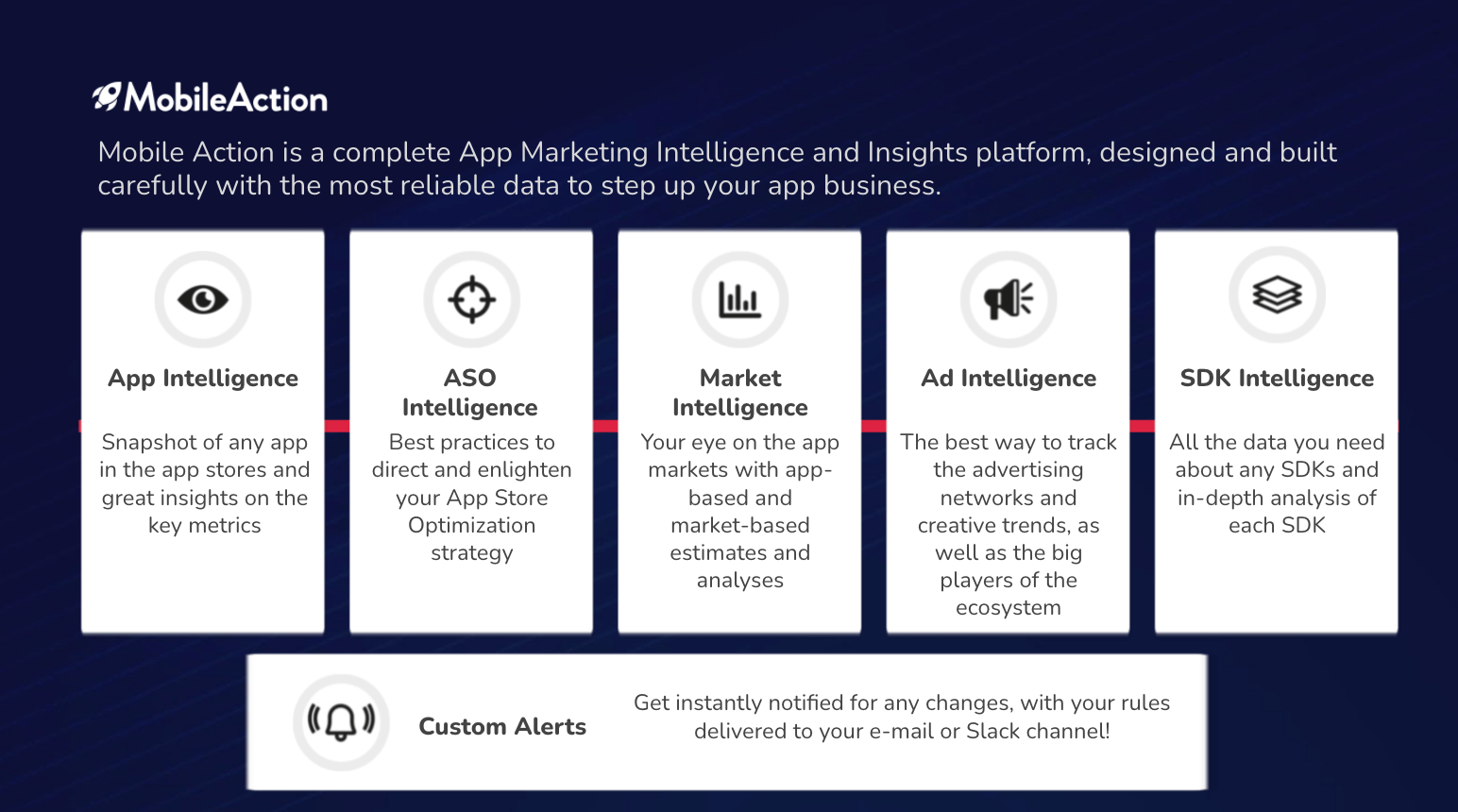 MobileAction

Mobile Action is a complete App Marketing Intelligence and Insights platform, designed and built carefully with the most reliable data to step up your app business.

App Intelligence

Snapshot of any app in the app stores and great insights on the key metrics

ASO Intelligence

Best practices to direct and enlighten your App Store Optimization strategy

Market Intelligence

Your eye on the app markets with app-based and market-based estimates and analyses

Ad Intelligence

The best way to track the advertising networks and creative trends, as well as the big players of the ecosystem

SDK Intelligence

All the data you need about any SDKs and in-depth analysis of each SDK

Custom Alerts

Get instantly notified for any changes, with your rules delivered to your e-mail or Slack channel!